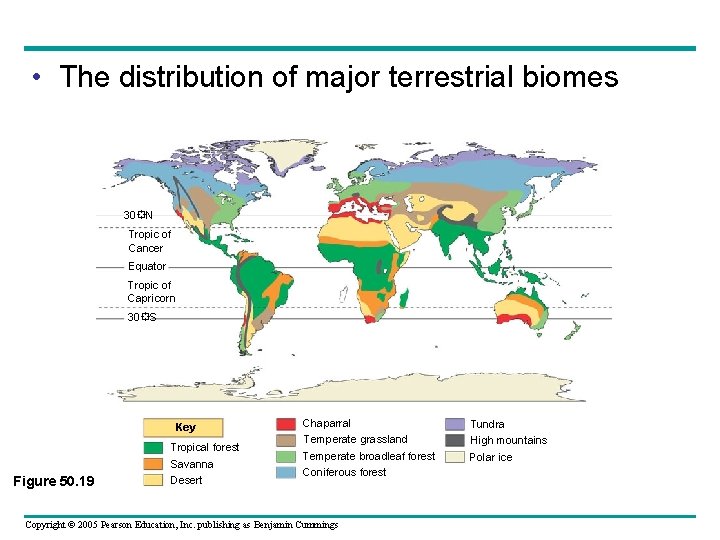 • The distribution of major terrestrial biomes

30°N

Tropic of Cancer

Equator

Tropic of Capricorn

30°S

Key

Tropical forest

Savanna

Desert

Chaparral

Temperate grassland

Temperate broadleaf forest

Coniferous forest

Tundra

High mountains

Polar ice

Figure 50.19

Copyright © 2005 Pearson Education, Inc. publishing as Benjamin Cummings